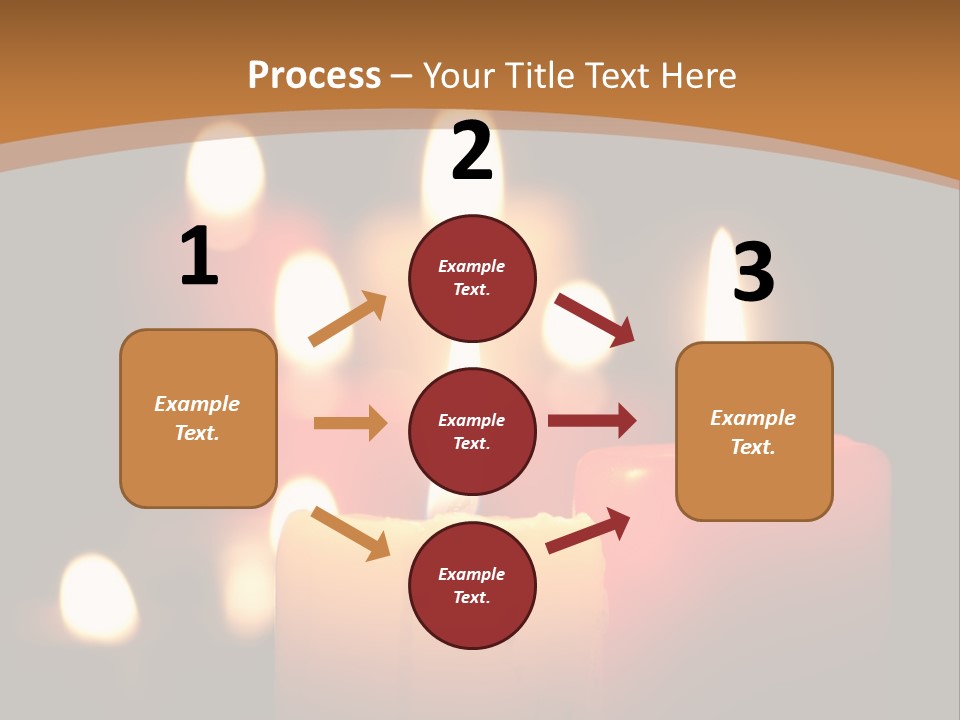 Process – Your Title Text Here

1

Example Text.

2

Example Text.

Example Text.

Example Text.

3

Example Text.